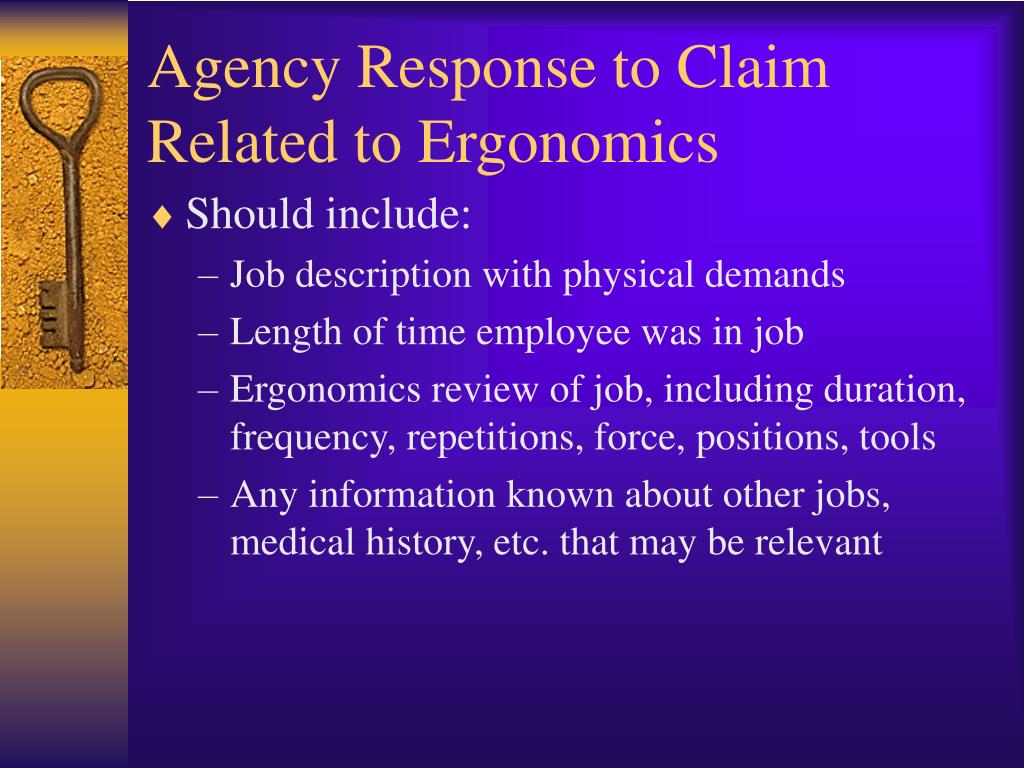 Agency Response to Claim Related to Ergonomics

♦ Should include:

– Job description with physical demands

– Length of time employee was in job

– Ergonomics review of job, including duration, frequency, repetitions, force, positions, tools

– Any information known about other jobs, medical history, etc. that may be relevant